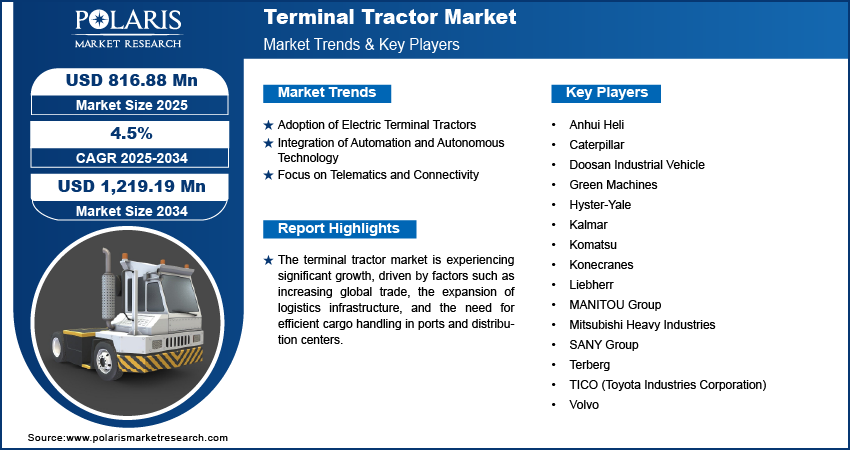 POLARIS
MARKET RESEARCH

Terminal Tractor Market
Market Trends & Key Players

USD 816.88 Mn
Market Size 2025

4.5%
CAGR 2025-2034

USD 1,219.19 Mn
Market Size 2034

Market Trends

★ Adoption of Electric Terminal Tractors
★ Integration of Automation and Autonomous Technology
★ Focus on Telematics and Connectivity

Report Highlights

★ The terminal tractor market is experiencing significant growth, driven by factors such as increasing global trade, the expansion of logistics infrastructure, and the need for efficient cargo handling in ports and distribution centers.

Key Players

• Anhui Heli
• Caterpillar
• Doosan Industrial Vehicle
• Green Machines
• Hyster-Yale
• Kalmar
• Komatsu
• Konecranes
• Liebherr
• MANITOU Group
• Mitsubishi Heavy Industries
• SANY Group
• Terberg
• TICO (Toyota Industries Corporation)
• Volvo

Source:www.polarismarketresearch.com